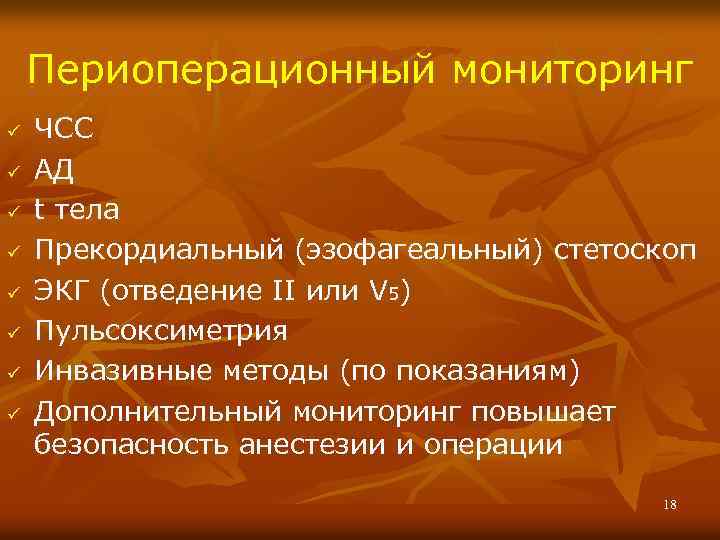 Периоперационный мониторинг

✓ ЧСС
✓ АД
✓ t тела
✓ Прекордиальный (эзофагеальный) стетоскоп
✓ ЭКГ (отведение II или $V_5$)
✓ Пульсоксиметрия
✓ Инвазивные методы (по показаниям)
✓ Дополнительный мониторинг повышает безопасность анестезии и операции

18